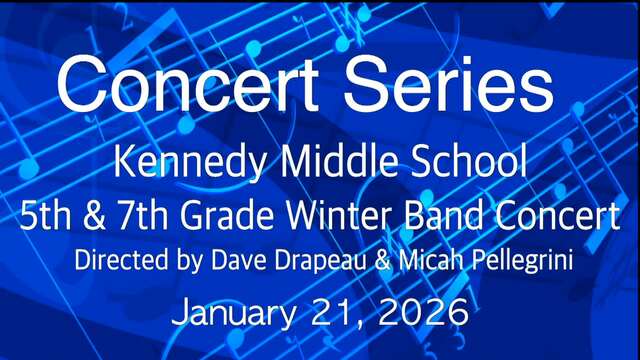 Concert Series

Kennedy Middle School

5th & 7th Grade Winter Band Concert

Directed by Dave Drapeau & Micah Pellegrini

January 21, 2026